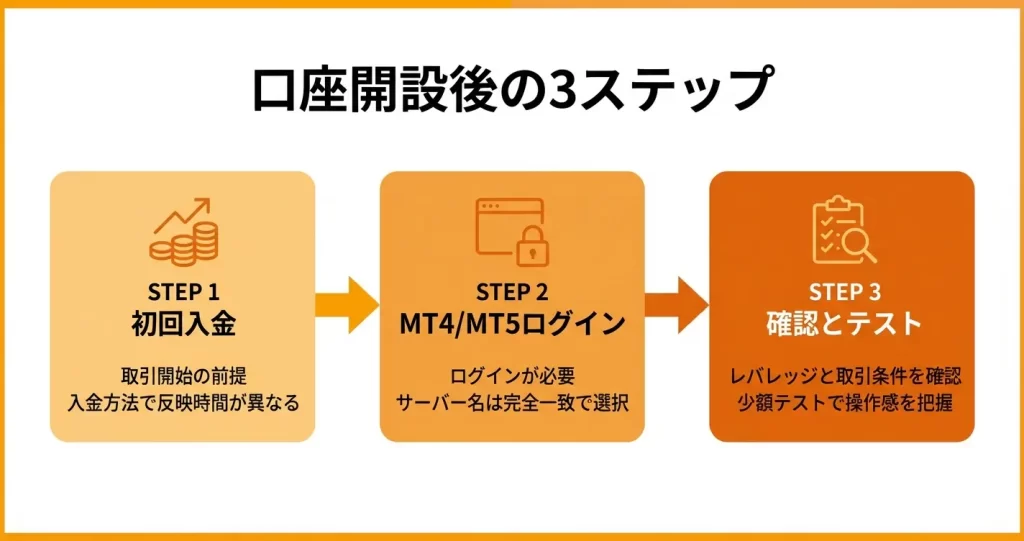 口座開設後の3ステップ

STEP 1
初回入金

取引開始の前提
入金方法で反映時間が異なる

STEP 2
MT4/MT5ログイン

ログインが必要
サーバー名は完全一致で選択

STEP 3
確認とテスト

レバレッジと取引条件を確認
少額テストで操作感を把握